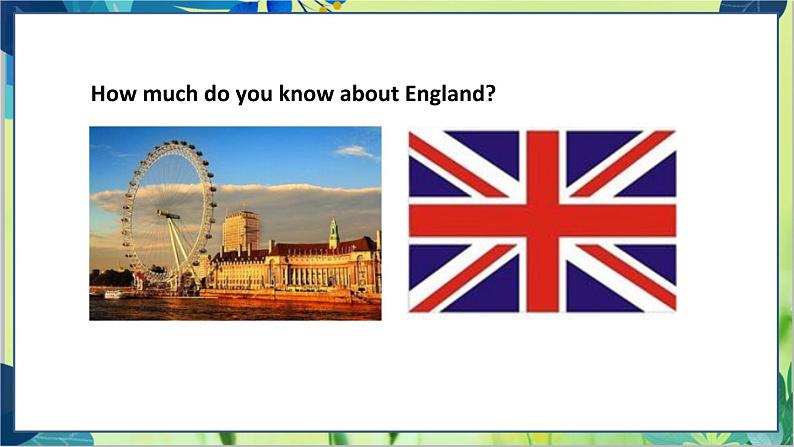 How much do you know about England?